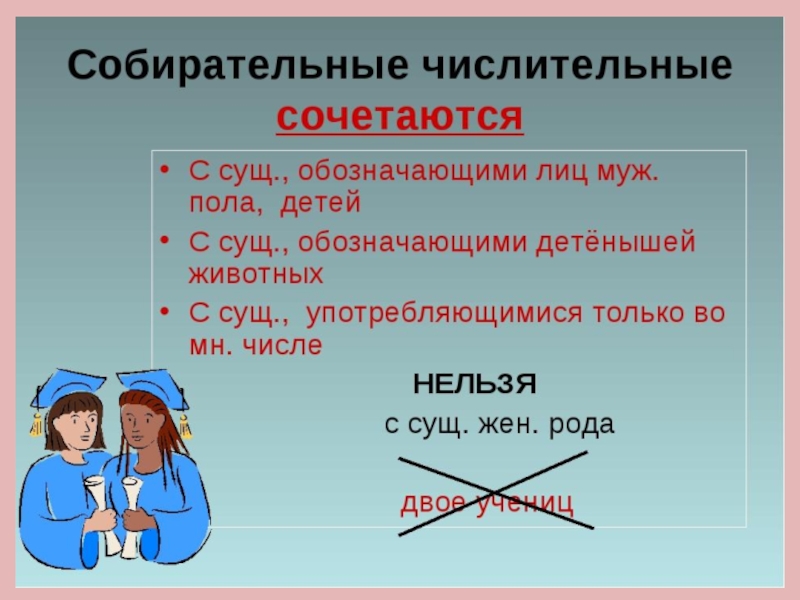 Собирательные числительные
сочетаются

• С сущ., обозначающими лиц муж. пола, детей
• С сущ., обозначающими детёнышей животных
• С сущ., употребляющимися только во мн. числе

НЕЛЬЗЯ
с сущ. жен. рода

двое учениц